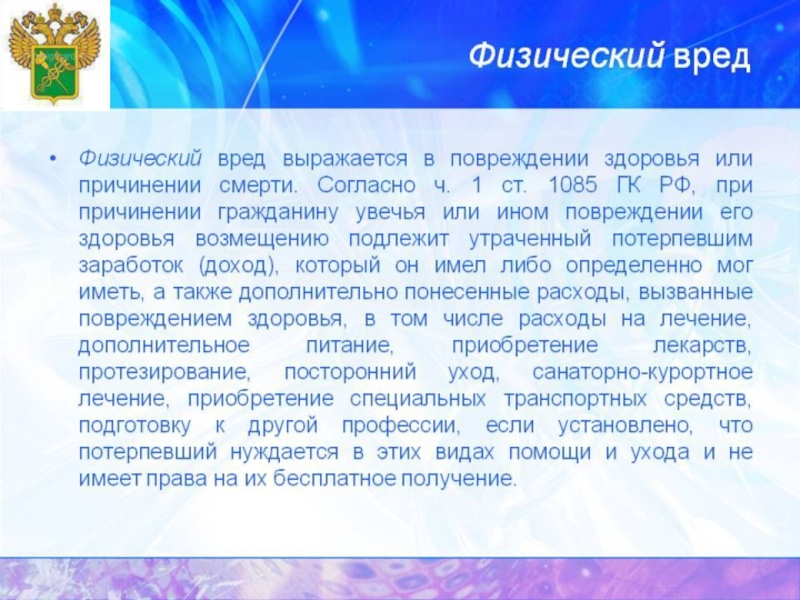 Физический вред

• Физический вред выражается в повреждении здоровья или причинении смерти. Согласно ч. 1 ст. 1085 ГК РФ, при причинении гражданину увечья или ином повреждении его здоровья возмещению подлежит утраченный потерпевшим заработок (доход), который он имел либо определенно мог иметь, а также дополнительно понесенные расходы, вызванные повреждением здоровья, в том числе расходы на лечение, дополнительное питание, приобретение лекарств, протезирование, посторонний уход, санаторно-курортное лечение, приобретение специальных транспортных средств, подготовку к другой профессии, если установлено, что потерпевший нуждается в этих видах помощи и ухода и не имеет права на их бесплатное получение.